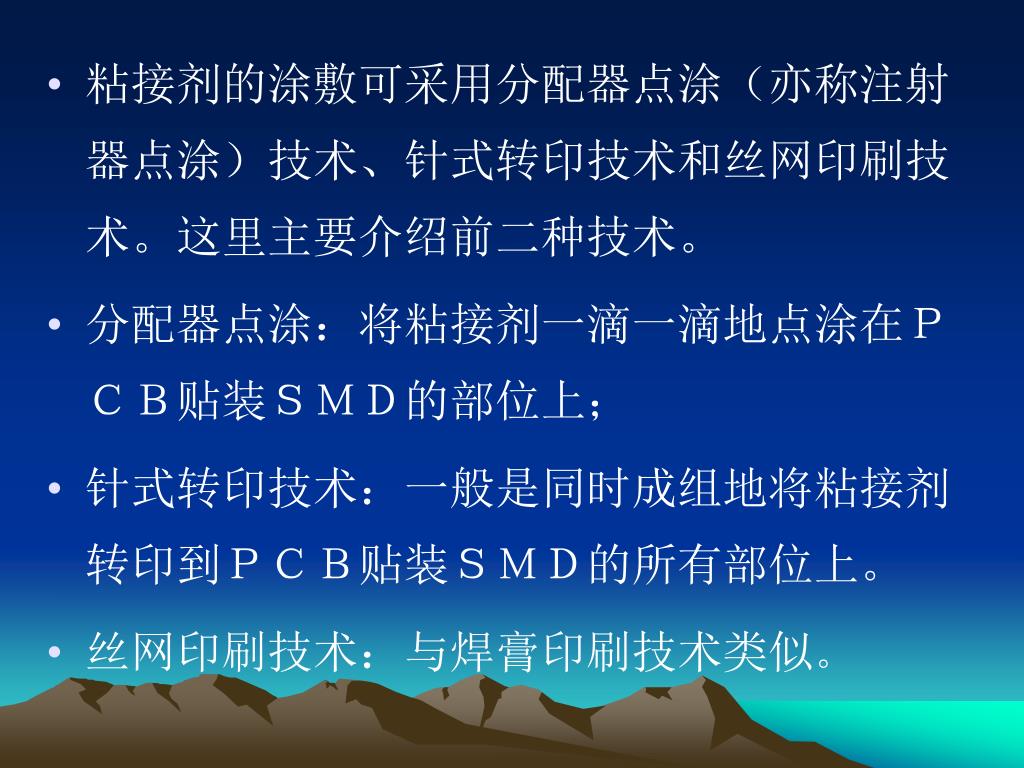 • 粘接剂的涂敷可采用分配器点涂（亦称注射器点涂）技术、针式转印技术和丝网印刷技术。这里主要介绍前二种技术。

• 分配器点涂：将粘接剂一滴一滴地点涂在ＰＣＢ贴装ＳＭＤ的部位上；

• 针式转印技术：一般是同时成组地将粘接剂转印到ＰＣＢ贴装ＳＭＤ的所有部位上。

• 丝网印刷技术：与焊膏印刷技术类似。